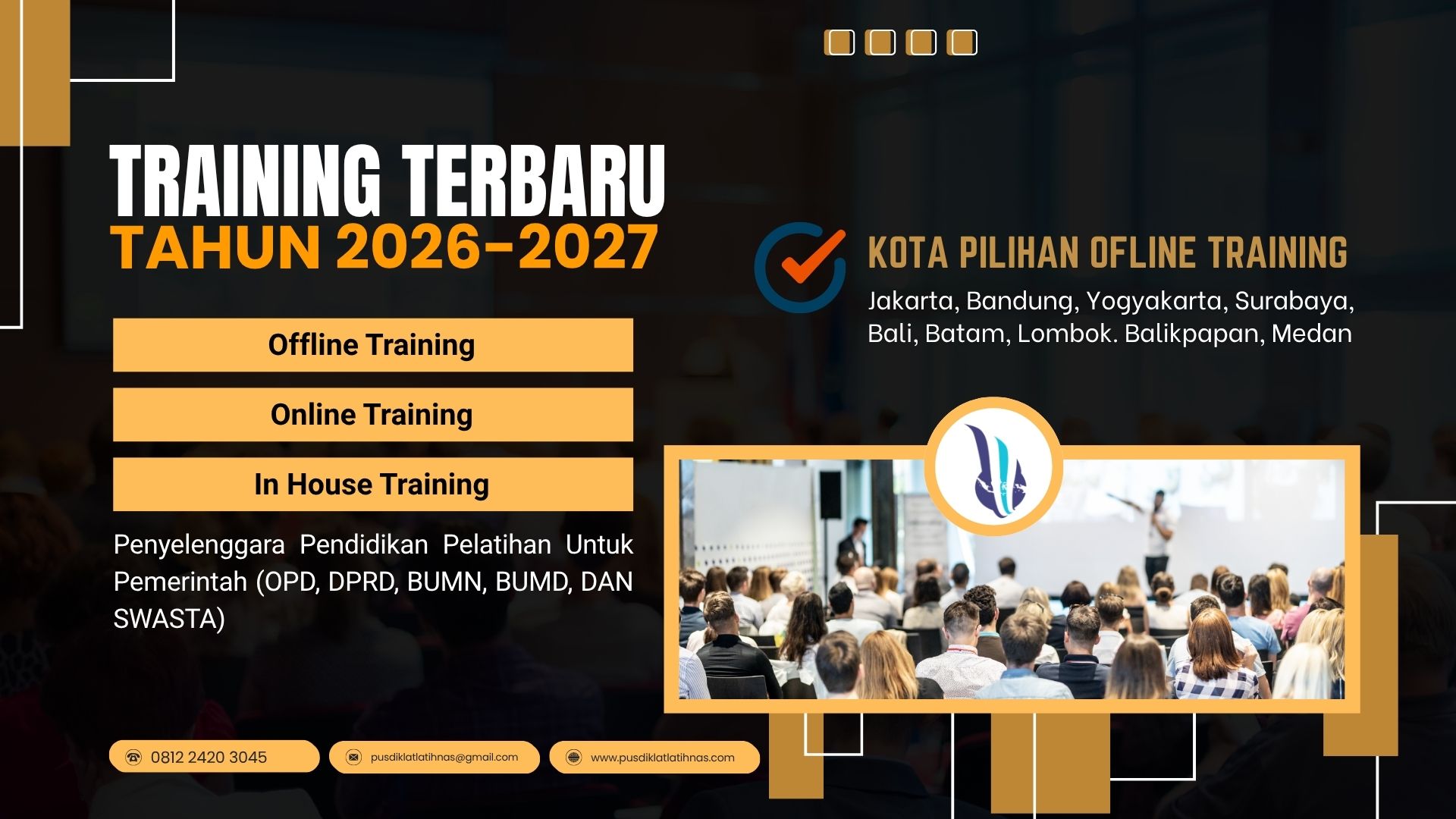 TRAINING TERBARU
TAHUN 2026-2027

Offline Training

Online Training

In House Training

Penyelenggara Pendidikan Pelatihan Untuk Pemerintah (OPD, DPRD, BUMN, BUMD, DAN SWASTA)

KOTA PILIHAN OFLINE TRAINING

Jakarta, Bandung, Yogyakarta, Surabaya, Bali, Batam, Lombok. Balikpapan, Medan

0812 2420 3045

pusdiklatlatihnas@gmail.com

www.pusdiklatlatihnas.com